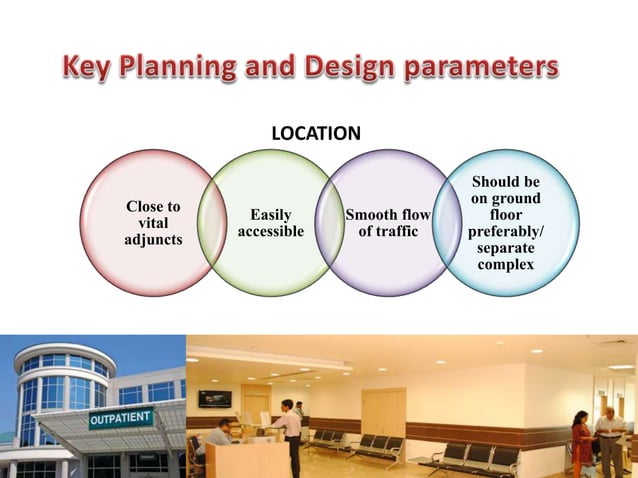 Key Planning and Design parameters

LOCATION

Close to vital adjuncts

Easily accessible

Smooth flow of traffic

Should be on ground floor preferably/ separate complex

OUTPATIENT